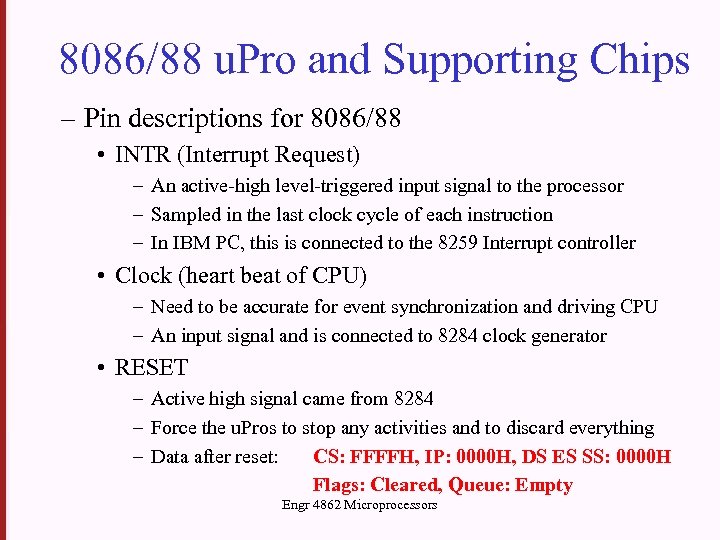 8086/88 uPro and Supporting Chips

– Pin descriptions for 8086/88

• INTR (Interrupt Request)

– An active-high level-triggered input signal to the processor

– Sampled in the last clock cycle of each instruction

– In IBM PC, this is connected to the 8259 Interrupt controller

• Clock (heart beat of CPU)

– Need to be accurate for event synchronization and driving CPU

– An input signal and is connected to 8284 clock generator

• RESET

– Active high signal came from 8284

– Force the uPros to stop any activities and to discard everything

– Data after reset: CS: FFFFH, IP: 0000H, DS ES SS: 0000H

Flags: Cleared, Queue: Empty

Engr 4862 Microprocessors